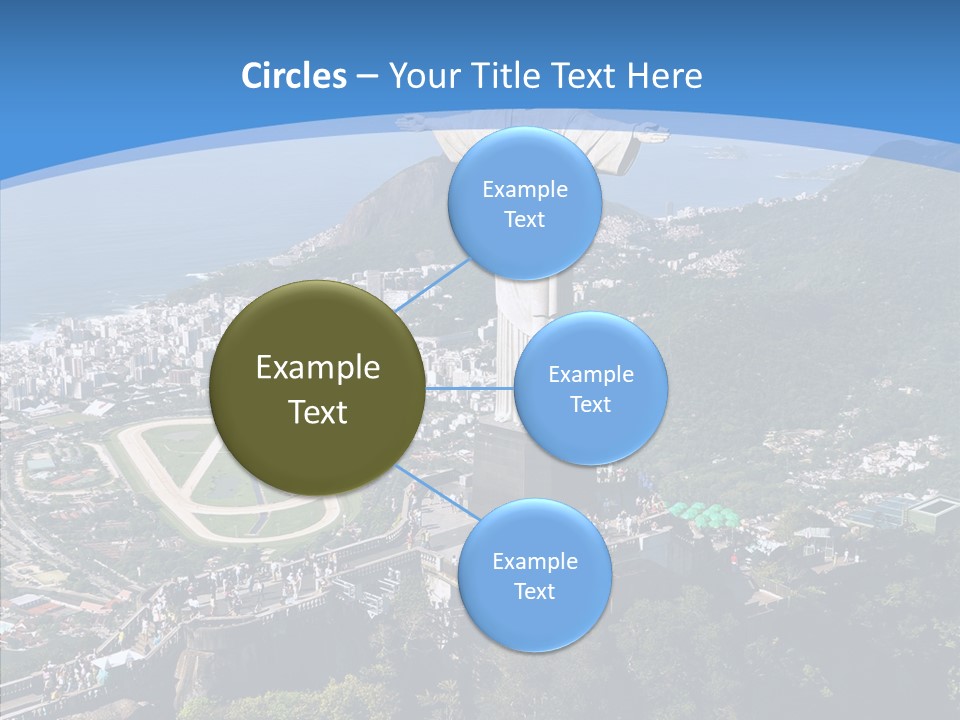 Circles – Your Title Text Here

Example Text

Example Text

Example Text

Example Text